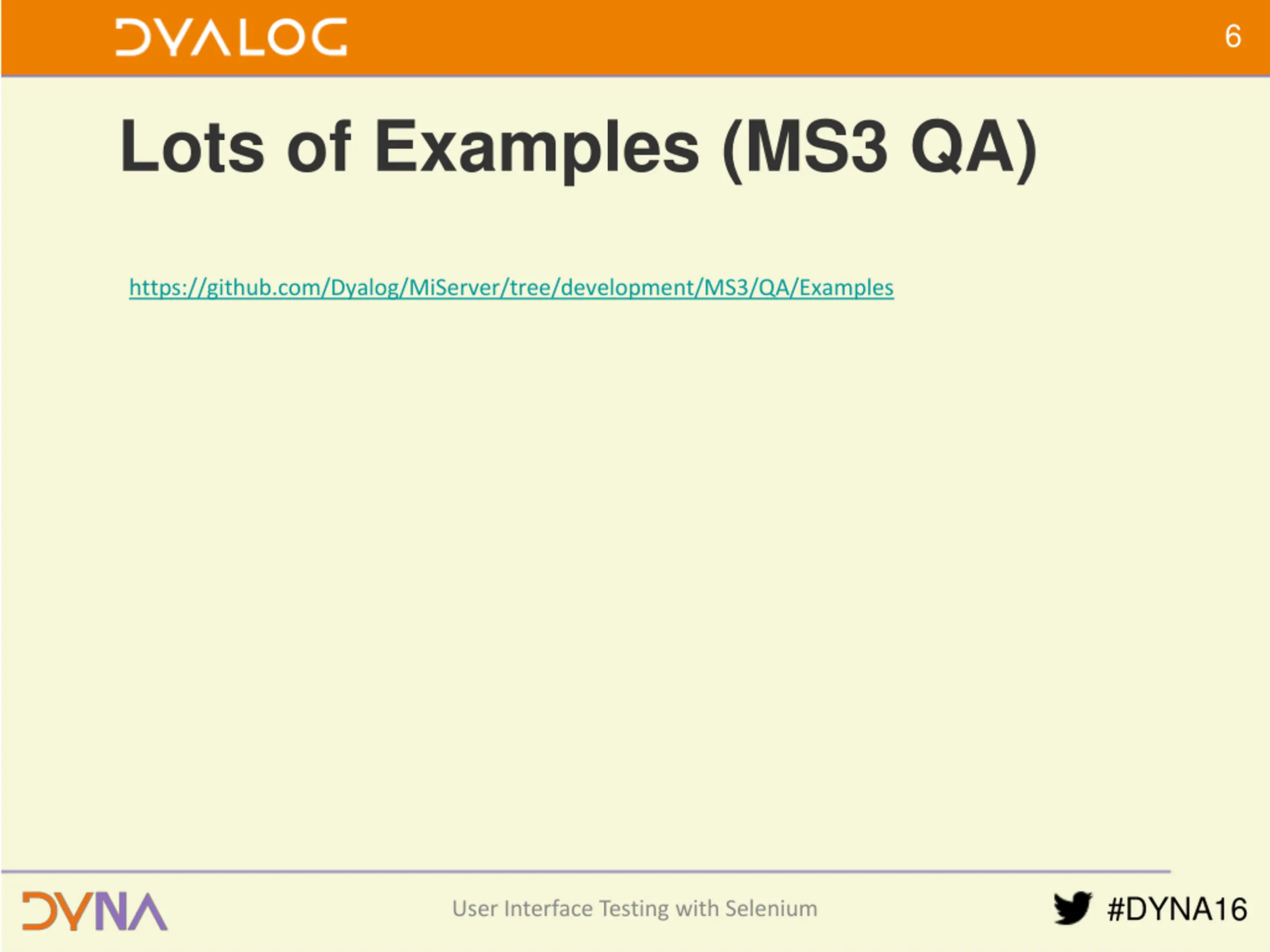 DYALOG

6

Lots of Examples (MS3 QA)

https://github.com/Dyalog/MiServer/tree/development/MS3/QA/Examples

DYNA

User Interface Testing with Selenium

#DYNA16